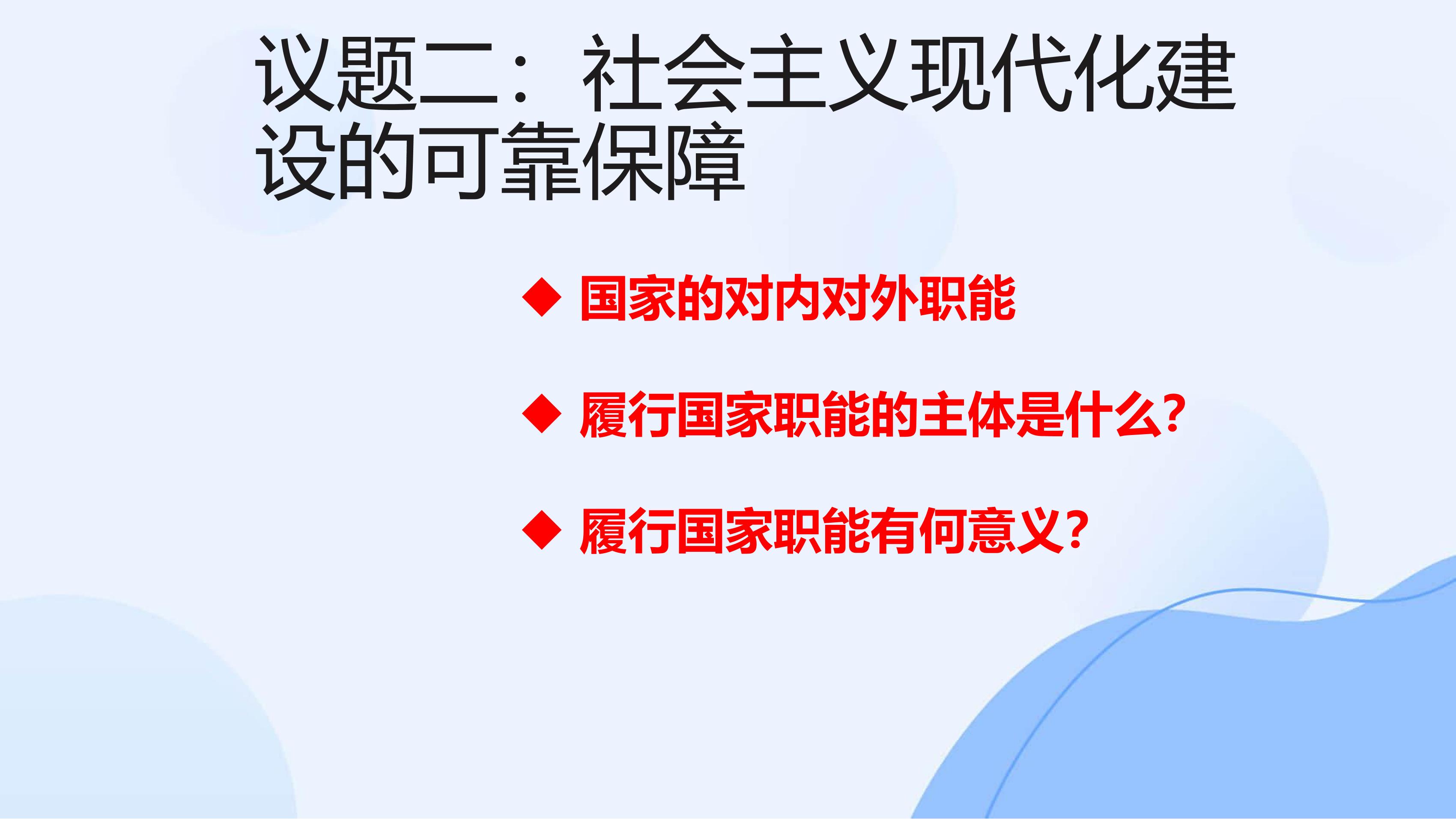 议题二：社会主义现代化建设的可靠保障

◆ 国家的对内对外职能

◆ 履行国家职能的主体是什么?

◆ 履行国家职能有何意义?